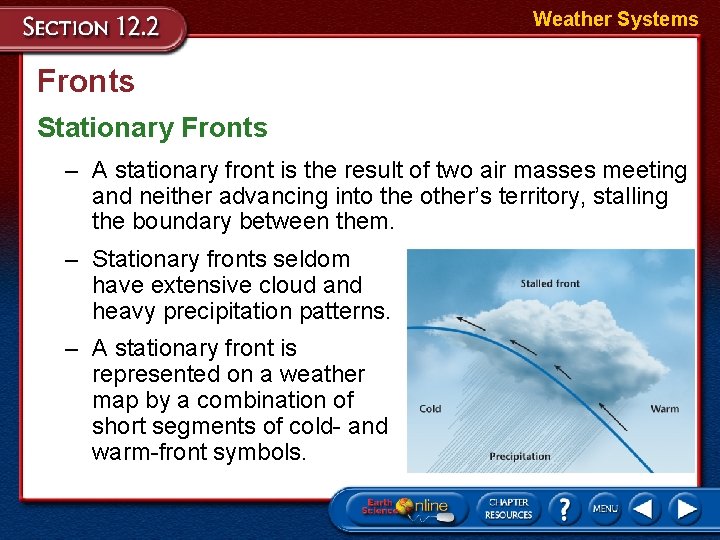 SECTION 12.2

Weather Systems

Fronts

Stationary Fronts

– A stationary front is the result of two air masses meeting and neither advancing into the other's territory, stalling the boundary between them.

– Stationary fronts seldom have extensive cloud and heavy precipitation patterns.

– A stationary front is represented on a weather map by a combination of short segments of cold- and warm-front symbols.

Stalled front

Cold

Warm

Precipitation

Earth Science Online

CHAPTER RESOURCES

?

MENU